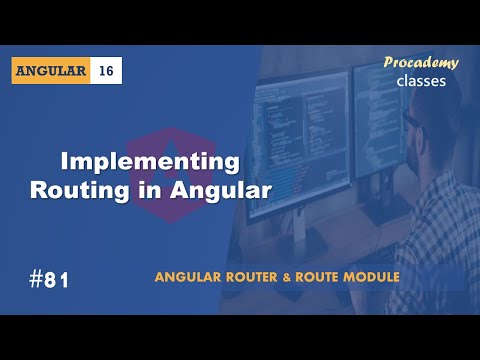 ANGULAR 16

Procademy
classes

Implementing
Routing in Angular

#81

ANGULAR ROUTER & ROUTE MODULE